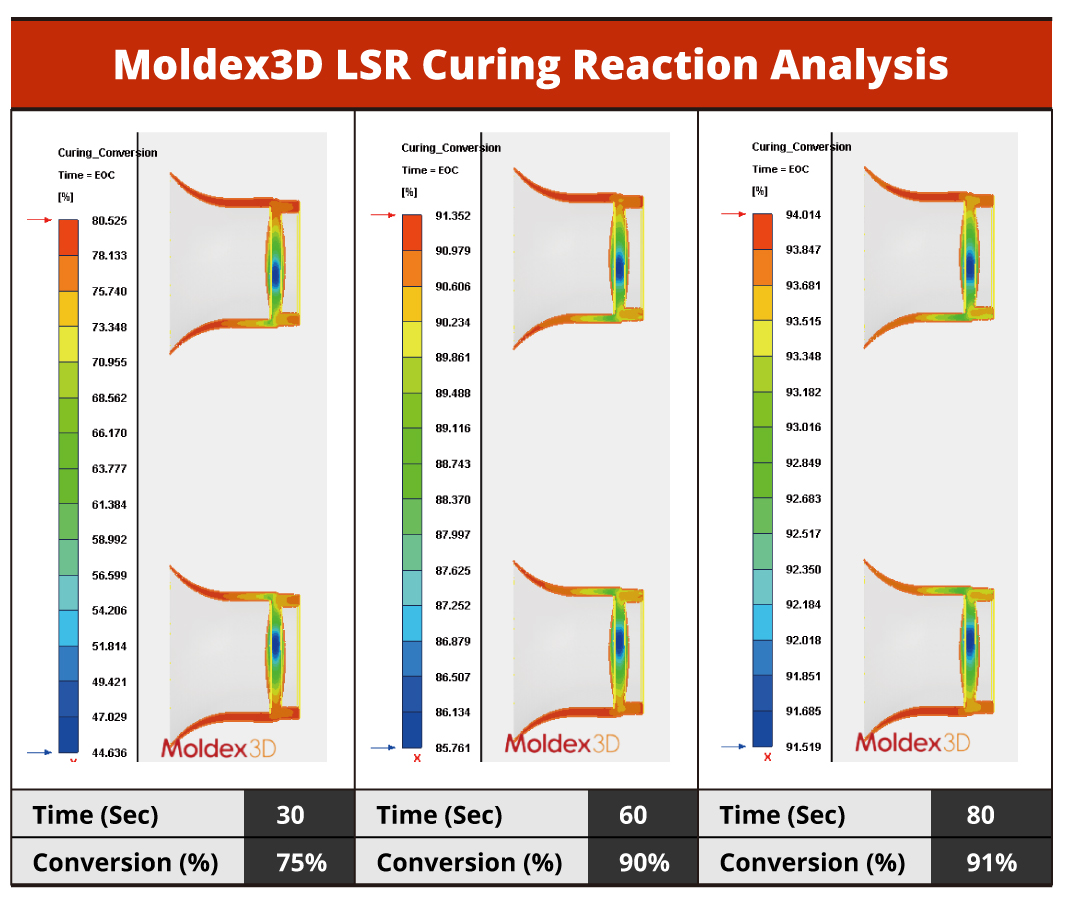 Moldex3D LSR Curing Reaction Analysis

Curing_Conversion
Time = EOC
[%]
80.525
78.133
75.740
73.348
70.955
68.562
66.170
63.777
61.384
58.992
56.599
54.206
51.814
49.421
47.029
44.636
x
Moldex3D

Curing_Conversion
Time = EOC
[%]
91.352
90.979
90.606
90.234
89.861
89.488
89.116
88.743
88.370
87.997
87.625
87.252
86.879
86.507
86.134
85.761
x
Moldex3D

Curing_Conversion
Time = EOC
[%]
94.014
93.847
93.681
93.515
93.348
93.182
93.016
92.849
92.683
92.517
92.350
92.184
92.018
91.851
91.685
91.519
x
Moldex3D

| Time (Sec) | 30 | Time (Sec) | 60 | Time (Sec) | 80 |
|---|---|---|---|---|---|
| Conversion (%) | 75% | Conversion (%) | 90% | Conversion (%) | 91% |